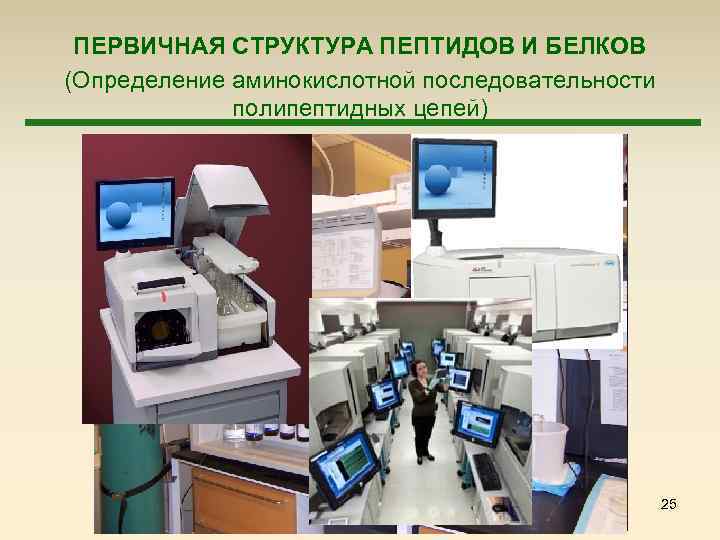 ПЕРВИЧНАЯ СТРУКТУРА ПЕПТИДОВ И БЕЛКОВ
(Определение аминокислотной последовательности полипептидных цепей)

25